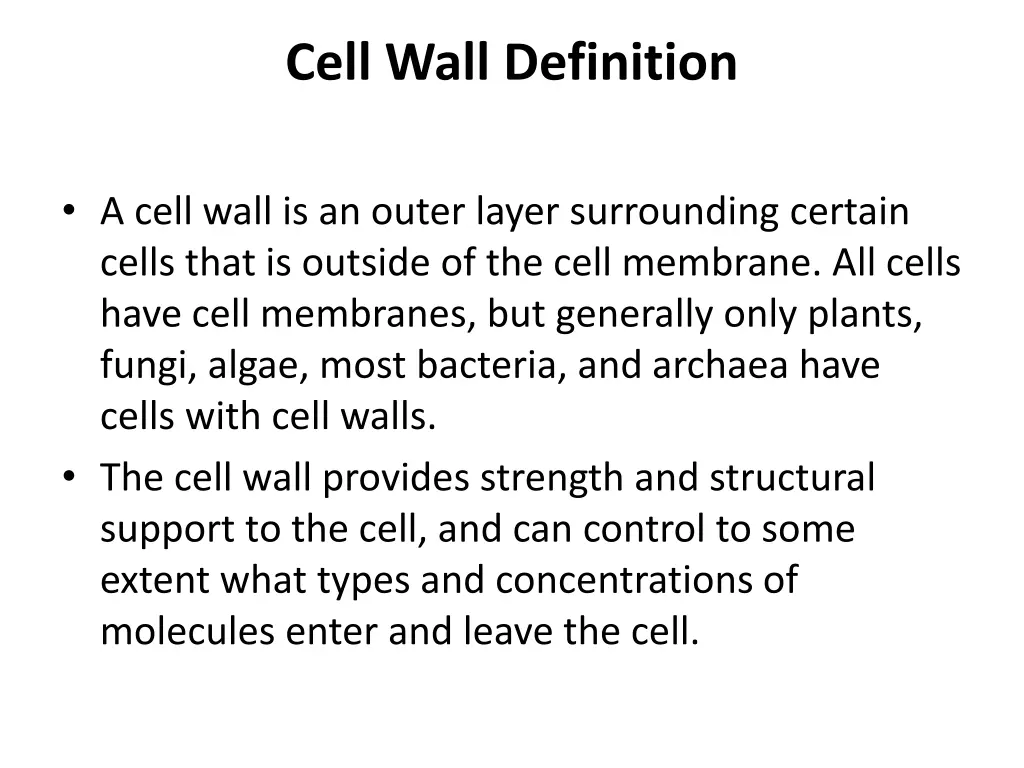 Cell Wall Definition

• A cell wall is an outer layer surrounding certain cells that is outside of the cell membrane. All cells have cell membranes, but generally only plants, fungi, algae, most bacteria, and archaea have cells with cell walls.
• The cell wall provides strength and structural support to the cell, and can control to some extent what types and concentrations of molecules enter and leave the cell.